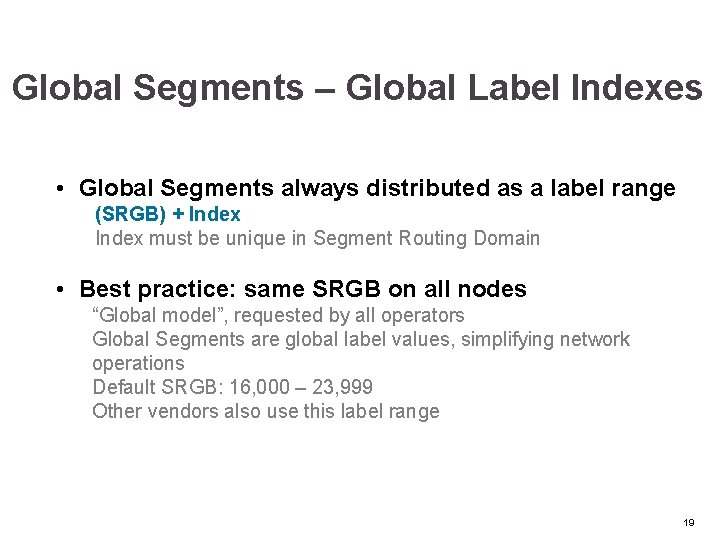 Global Segments – Global Label Indexes

• Global Segments always distributed as a label range (SRGB) + Index

Index must be unique in Segment Routing Domain

• Best practice: same SRGB on all nodes

“Global model”, requested by all operators

Global Segments are global label values, simplifying network operations

Default SRGB: 16,000 – 23,999

Other vendors also use this label range

19